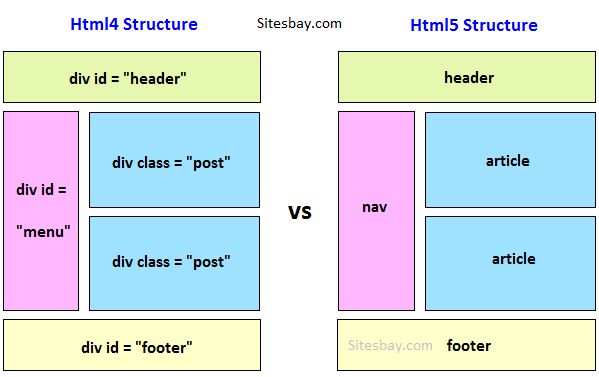 Html4 Structure

Sitesbay.com

Html5 Structure

div id = "header"

div id = "menu"

div class = "post"

div class = "post"

div id = "footer"

VS

header

nav

article

article

Sitesbay.com footer